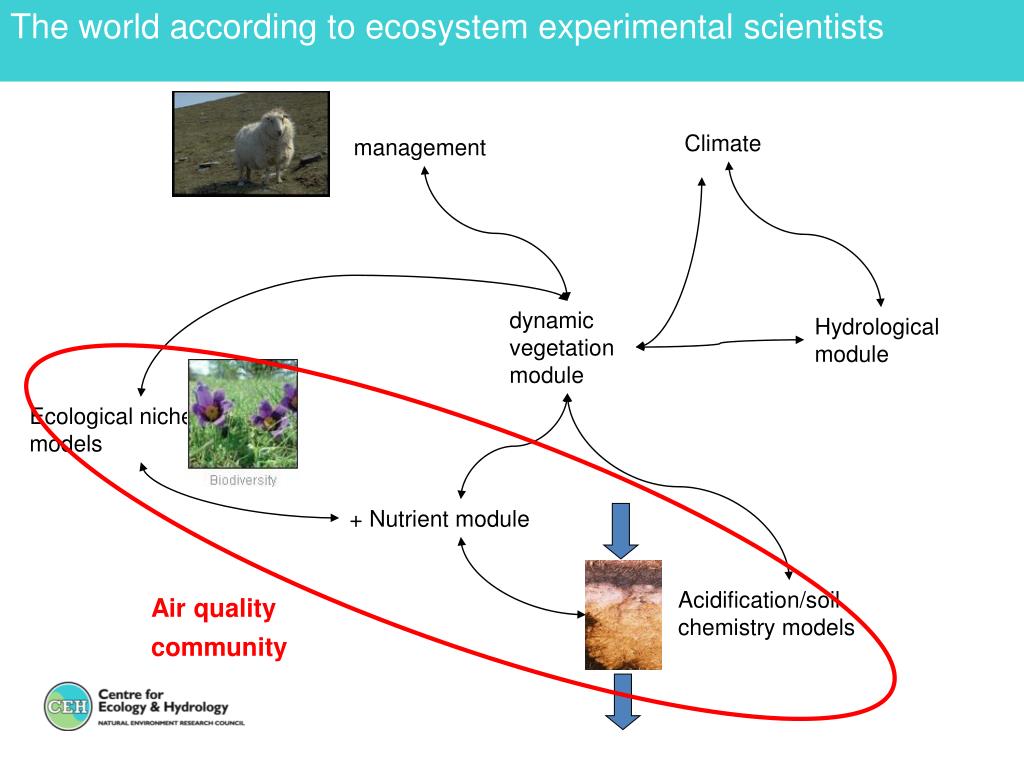 The world according to ecosystem experimental scientists

management

Climate

dynamic vegetation module

Hydrological module

Ecological niche models

Biodiversity

+ Nutrient module

Acidification/soil chemistry models

Air quality community

CEH Centre for Ecology & Hydrology NATURAL ENVIRONMENT RESEARCH COUNCIL